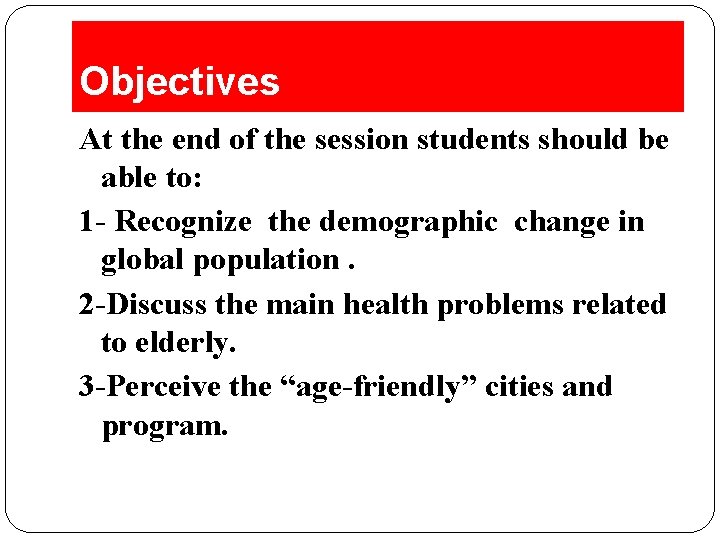 Objectives

At the end of the session students should be able to:

1- Recognize the demographic change in global population .

2-Discuss the main health problems related to elderly.

3-Perceive the “age-friendly” cities and program.